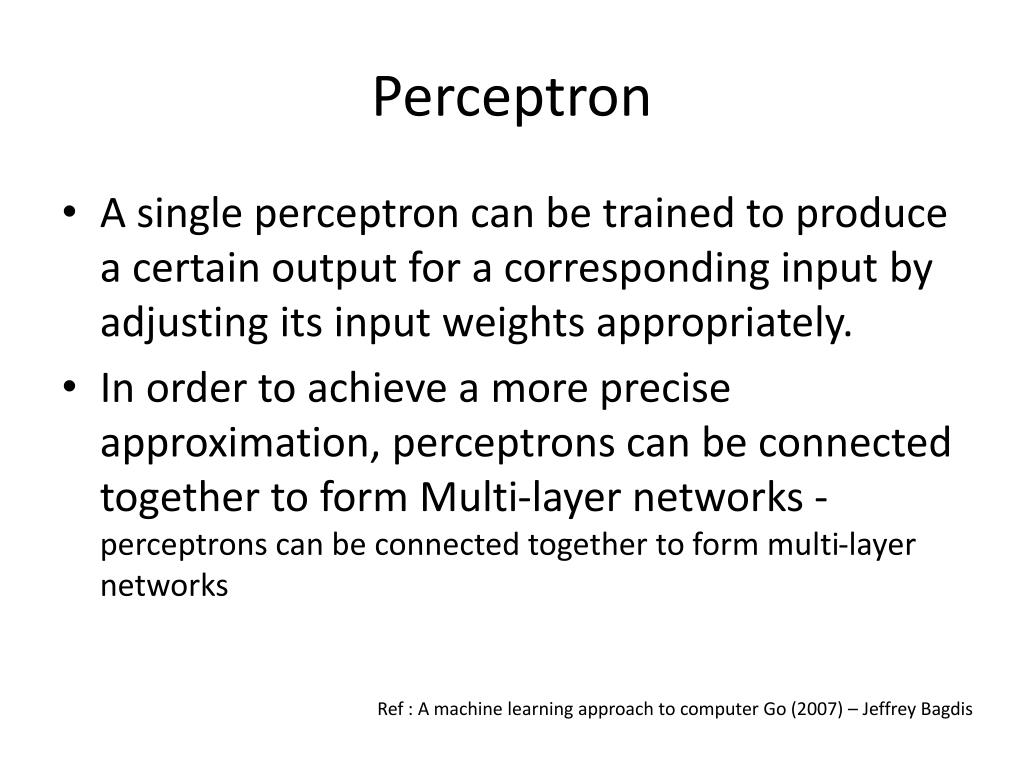 Perceptron

• A single perceptron can be trained to produce a certain output for a corresponding input by adjusting its input weights appropriately.
• In order to achieve a more precise approximation, perceptrons can be connected together to form Multi-layer networks - perceptrons can be connected together to form multi-layer networks

Ref : A machine learning approach to computer Go (2007) – Jeffrey Bagdis